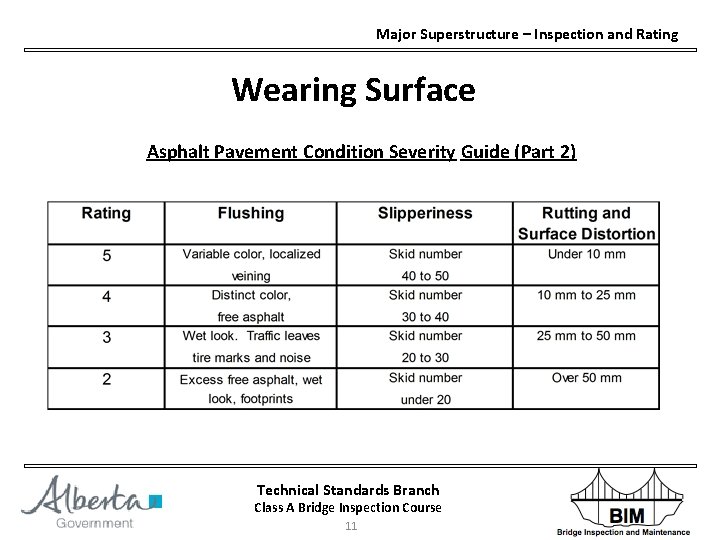 Major Superstructure – Inspection and Rating

Wearing Surface

Asphalt Pavement Condition Severity Guide (Part 2)

| Rating | Flushing | Slipperiness | Rutting and Surface Distortion |
|---|---|---|---|
| 5 | Variable color, localized veining | Skid number 40 to 50 | Under 10 mm |
| 4 | Distinct color, free asphalt | Skid number 30 to 40 | 10 mm to 25 mm |
| 3 | Wet look. Traffic leaves tire marks and noise | Skid number 20 to 30 | 25 mm to 50 mm |
| 2 | Excess free asphalt, wet look, footprints | Skid number under 20 | Over 50 mm |

Alberta Government

Technical Standards Branch
Class A Bridge Inspection Course
11

BIM
Bridge Inspection and Maintenance